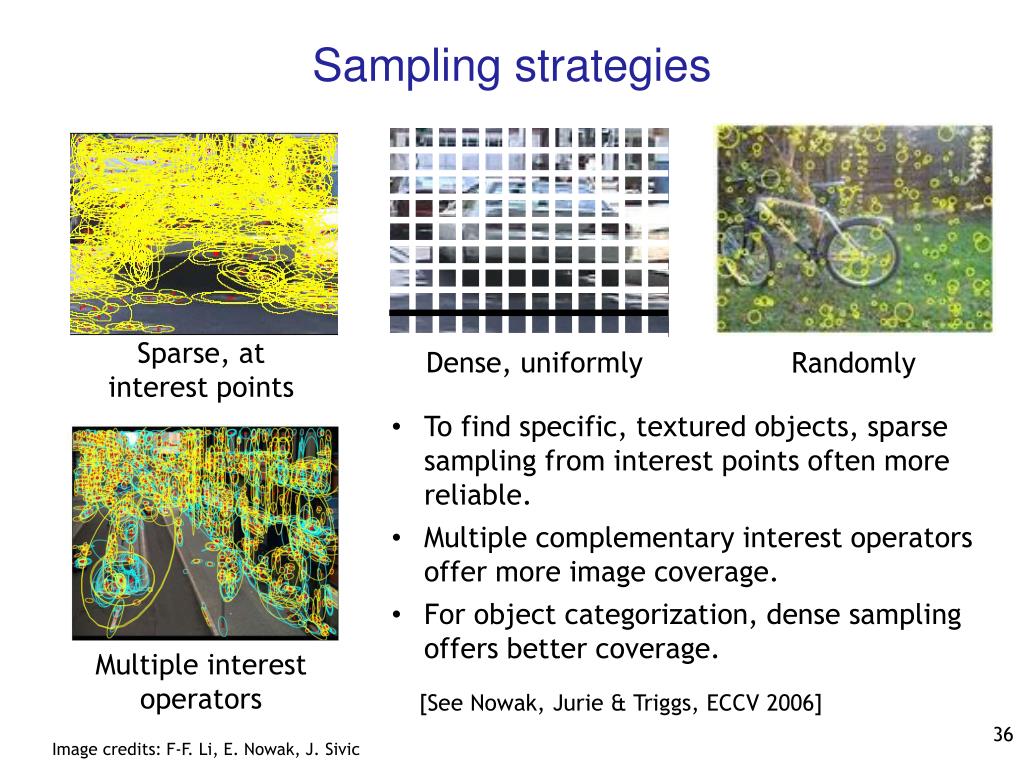 Sampling strategies

Sparse, at interest points

Dense, uniformly

Randomly

Multiple interest operators

• To find specific, textured objects, sparse sampling from interest points often more reliable.
• Multiple complementary interest operators offer more image coverage.
• For object categorization, dense sampling offers better coverage.

[See Nowak, Jurie & Triggs, ECCV 2006]

Image credits: F-F. Li, E. Nowak, J. Sivic

36